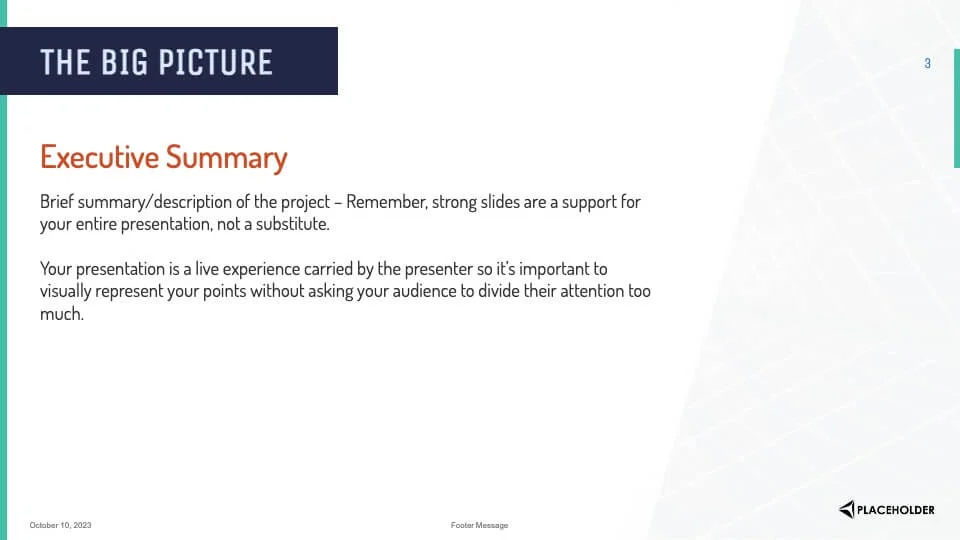 THE BIG PICTURE

3

Executive Summary

Brief summary/description of the project – Remember, strong slides are a support for your entire presentation, not a substitute.

Your presentation is a live experience carried by the presenter so it's important to visually represent your points without asking your audience to divide their attention too much.

October 10, 2023

Footer Message

PLACEHOLDER